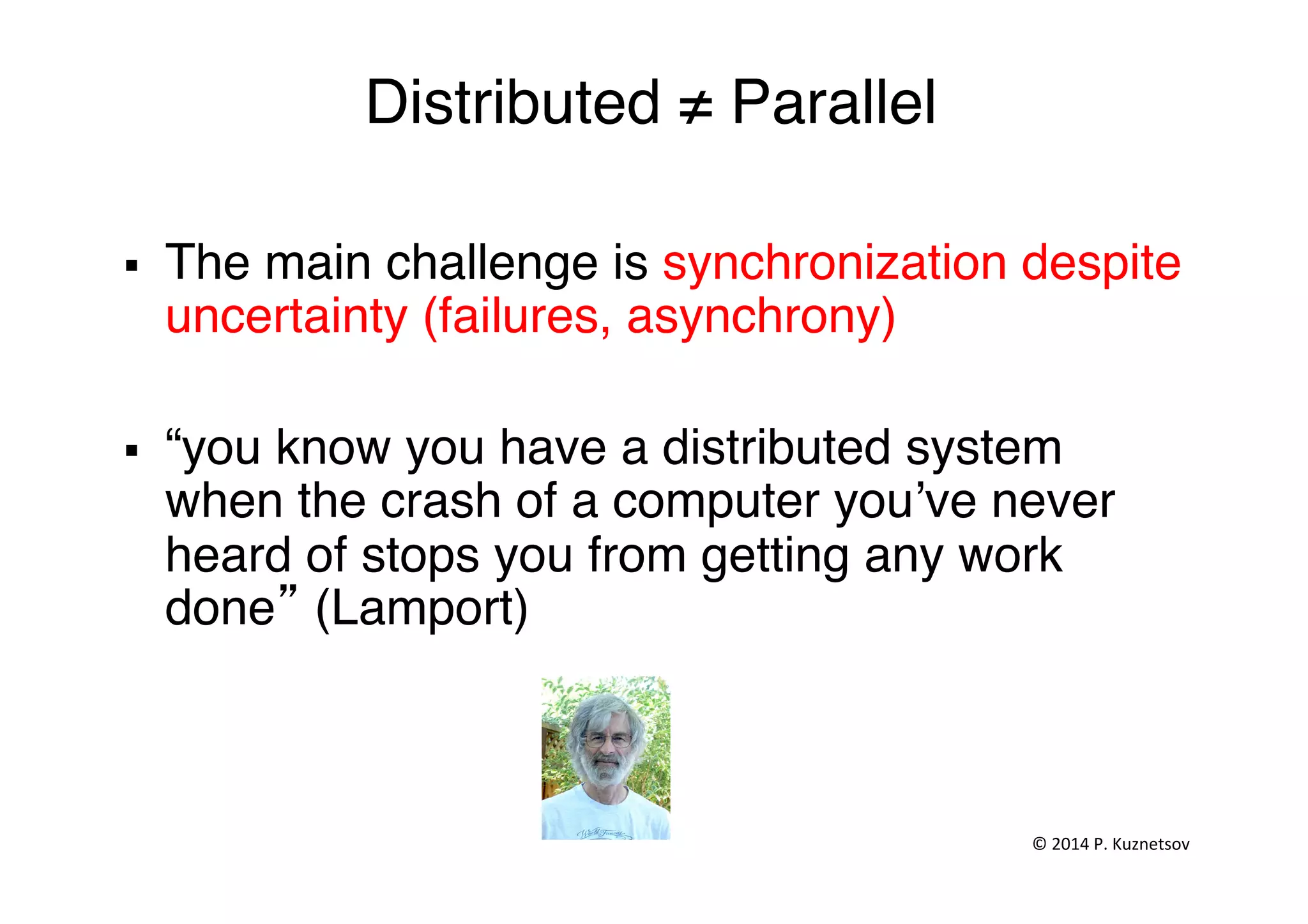 Distributed ≠ Parallel

▪ The main challenge is synchronization despite uncertainty (failures, asynchrony)

▪ “you know you have a distributed system when the crash of a computer you’ve never heard of stops you from getting any work done” (Lamport)

© 2014 P. Kuznetsov